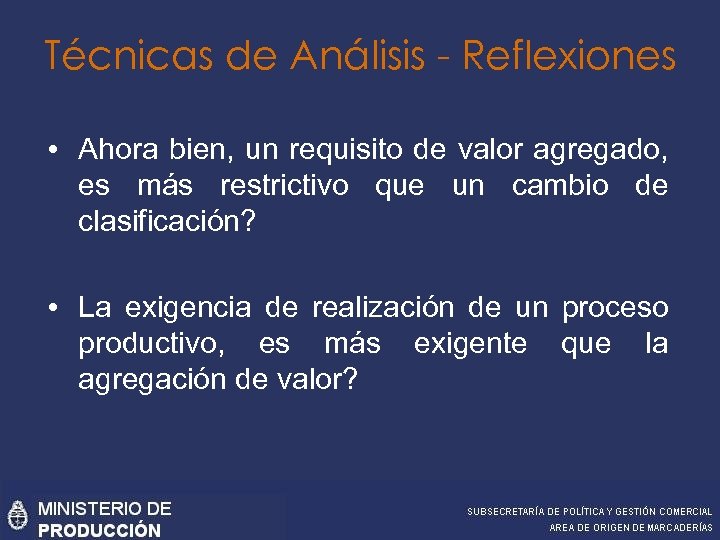 Técnicas de Análisis - Reflexiones

• Ahora bien, un requisito de valor agregado, es más restrictivo que un cambio de clasificación?

• La exigencia de realización de un proceso productivo, es más exigente que la agregación de valor?

MINISTERIO DE
PRODUCCIÓN

SUBSECRETARÍA DE POLÍTICA Y GESTIÓN COMERCIAL
AREA DE ORIGEN DE MARCADERÍAS